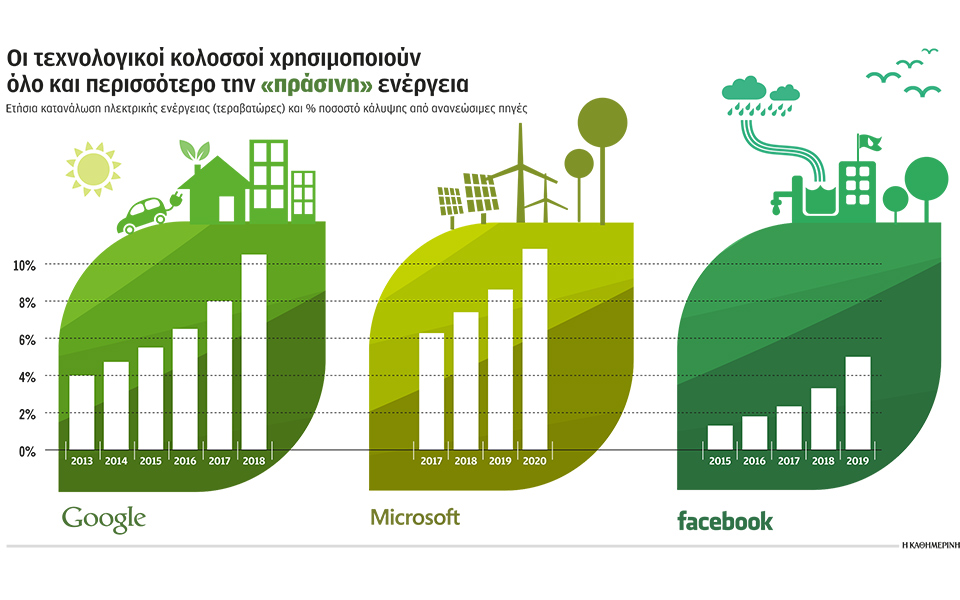 Οι τεχνολογικοί κολοσσοί χρησιμοποιούν όλο και περισσότερο την «πράσινη» ενέργεια

Ετήσια κατανάλωση ηλεκτρικής ενέργειας (τεραβατώρες) και % ποσοστό κάλυψης από ανανεώσιμες πηγές

10%
8%
6%
4%
2%
0%

2013 2014 2015 2016 2017 2018

Google

2017 2018 2019 2020

Microsoft

2015 2016 2017 2018 2019

facebook

Η ΚΑΘΗΜΕΡΙΝΗ